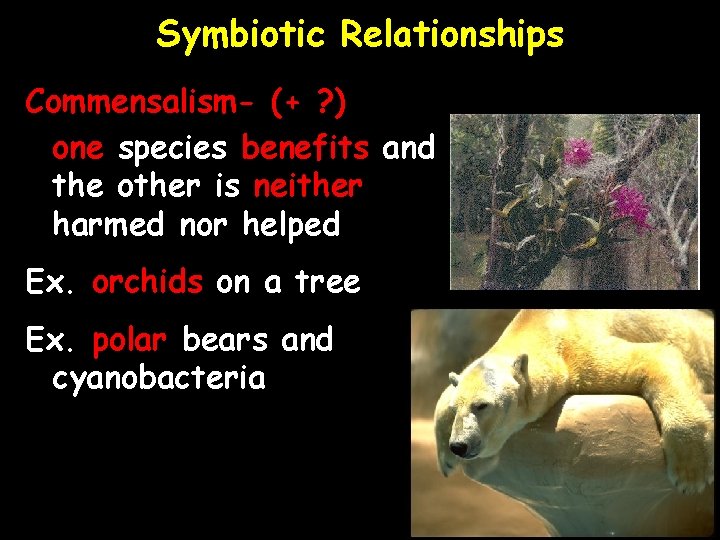 Symbiotic Relationships

Commensalism- (+ ?)

one species benefits and the other is neither harmed nor helped

Ex. orchids on a tree

Ex. polar bears and cyanobacteria